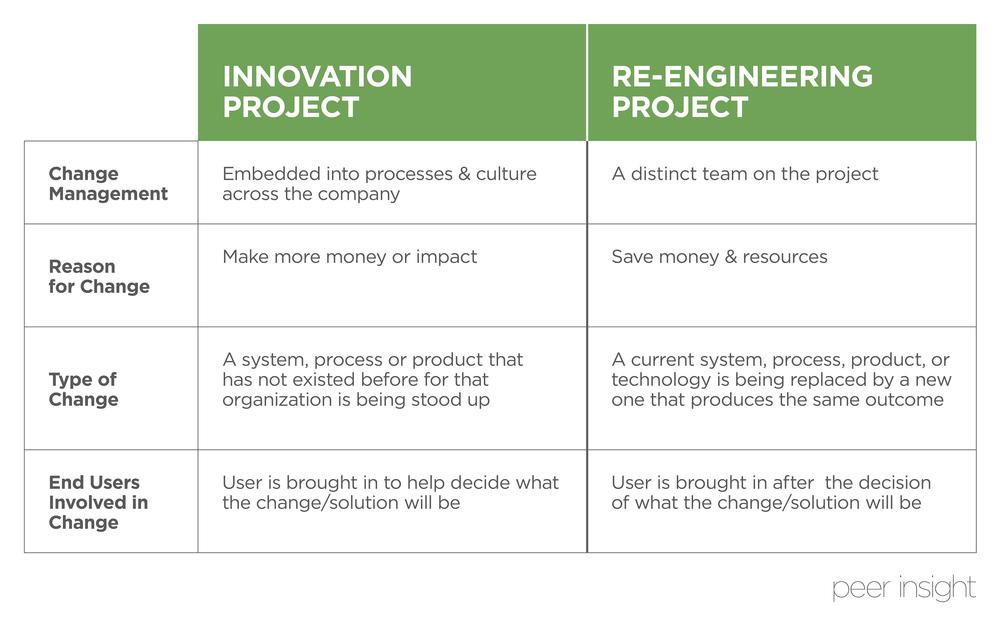 | | INNOVATION PROJECT | RE-ENGINEERING PROJECT |
|---|---|---|
| Change Management | Embedded into processes & culture across the company | A distinct team on the project |
| Reason for Change | Make more money or impact | Save money & resources |
| Type of Change | A system, process or product that has not existed before for that organization is being stood up | A current system, process, product, or technology is being replaced by a new one that produces the same outcome |
| End Users Involved in Change | User is brought in to help decide what the change/solution will be | User is brought in after the decision of what the change/solution will be |

peer insight